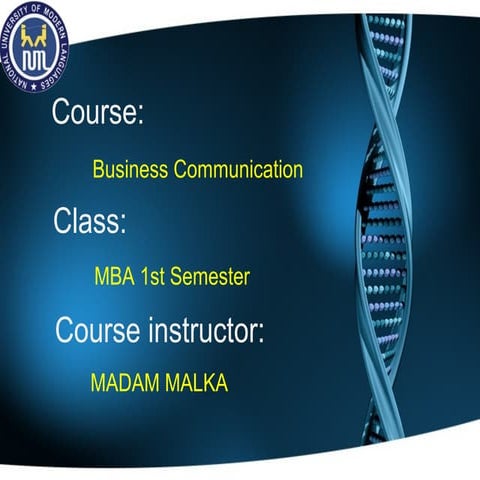 NATIONAL UNIVERSITY OF MODERN LANGUAGES
NUML

Course:

Business Communication

Class:

MBA 1st Semester

Course instructor:

MADAM MALKA